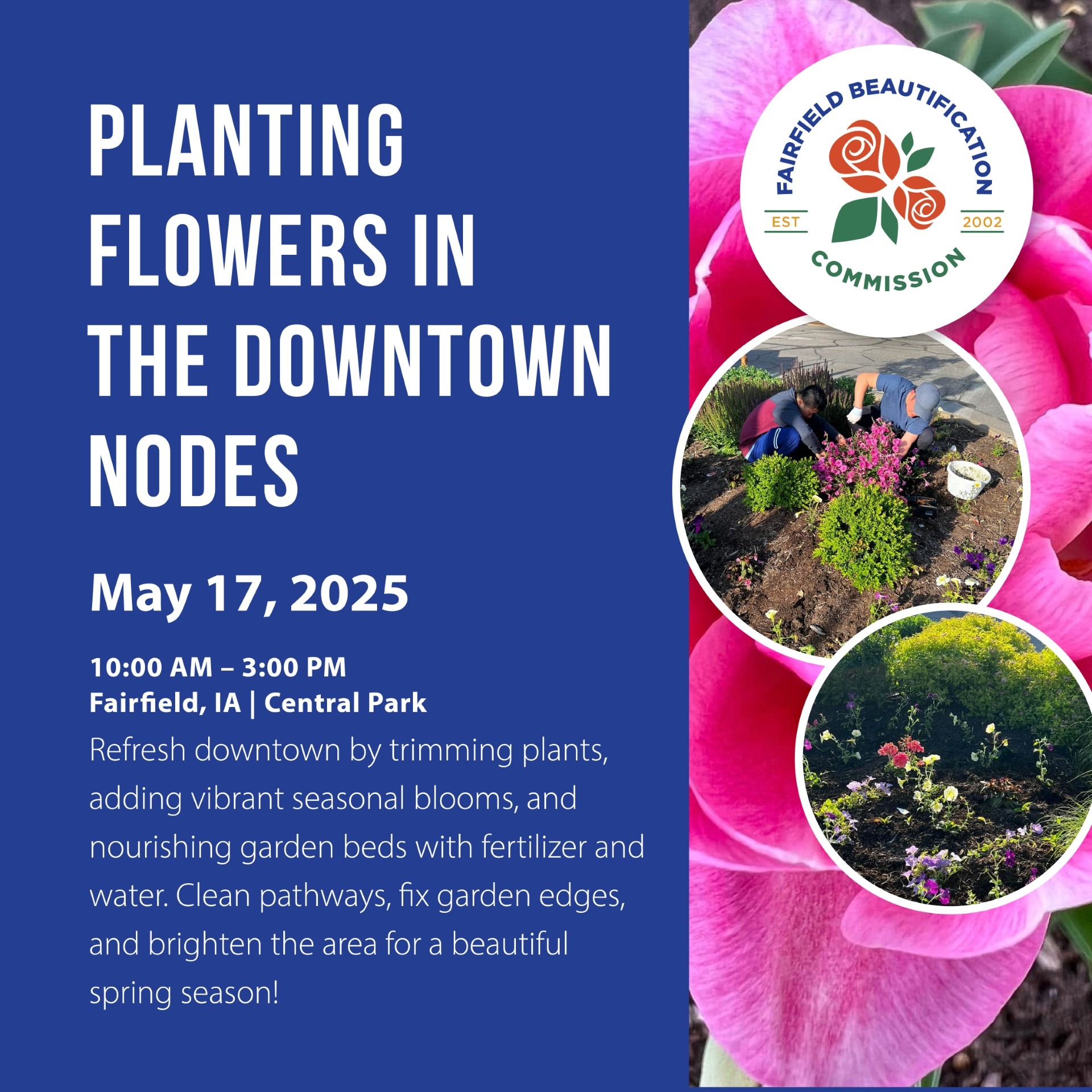 PLANTING FLOWERS IN THE DOWNTOWN NODES

May 17, 2025

10:00 AM – 3:00 PM
Fairfield, IA | Central Park

Refresh downtown by trimming plants, adding vibrant seasonal blooms, and nourishing garden beds with fertilizer and water. Clean pathways, fix garden edges, and brighten the area for a beautiful spring season!

FAIRFIELD BEAUTIFICATION
EST 2002
COMMISSION